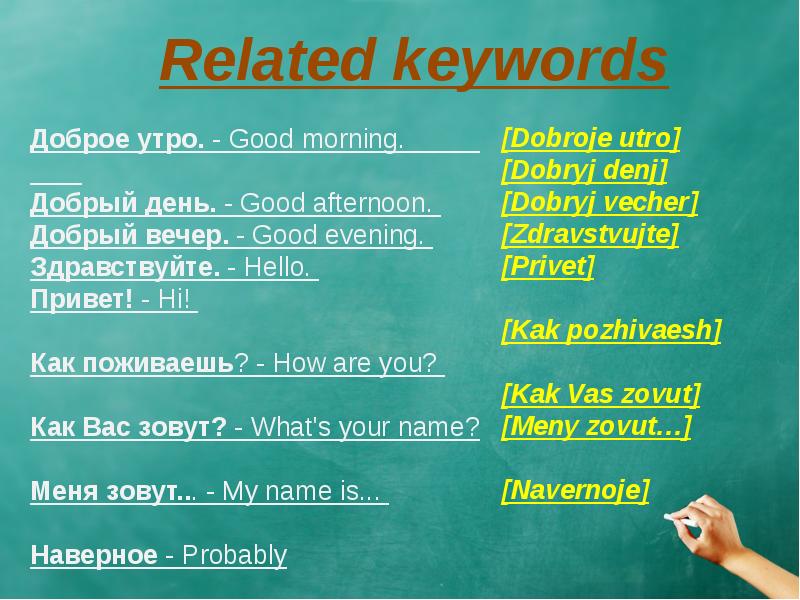 Related keywords

Доброе утро. - Good morning.

Добрый день. - Good afternoon.
Добрый вечер. - Good evening.
Здравствуйте. - Hello.
Привет! - Hi!

Как поживаешь? - How are you?

Как Вас зовут? - What's your name?

Меня зовут... - My name is...

Наверное - Probably

[Dobroje utro]
[Dobryj denj]
[Dobryj vecher]
[Zdravstvujte]
[Privet]

[Kak pozhivaesh]

[Kak Vas zovut]
[Meny zovut…]

[Navernoje]